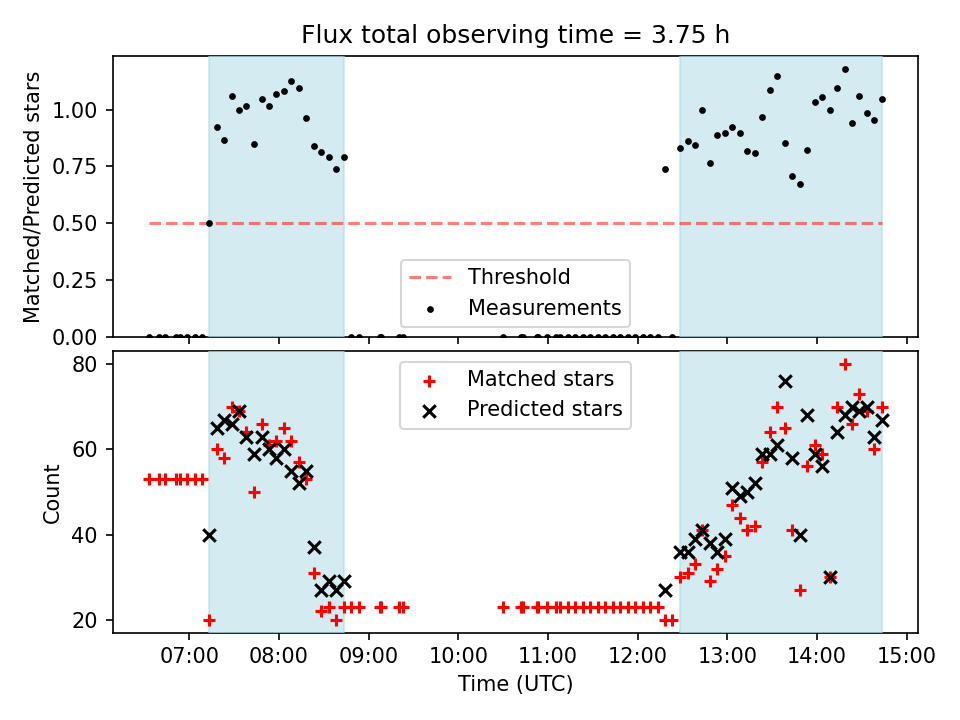 Flux total observing time = 3.75 h

Matched/Predicted stars

1.00
0.75
0.50
0.25
0.00

Threshold
Measurements

Count

80
60
40
20

Matched stars
Predicted stars

07:00 08:00 09:00 10:00 11:00 12:00 13:00 14:00 15:00

Time (UTC)